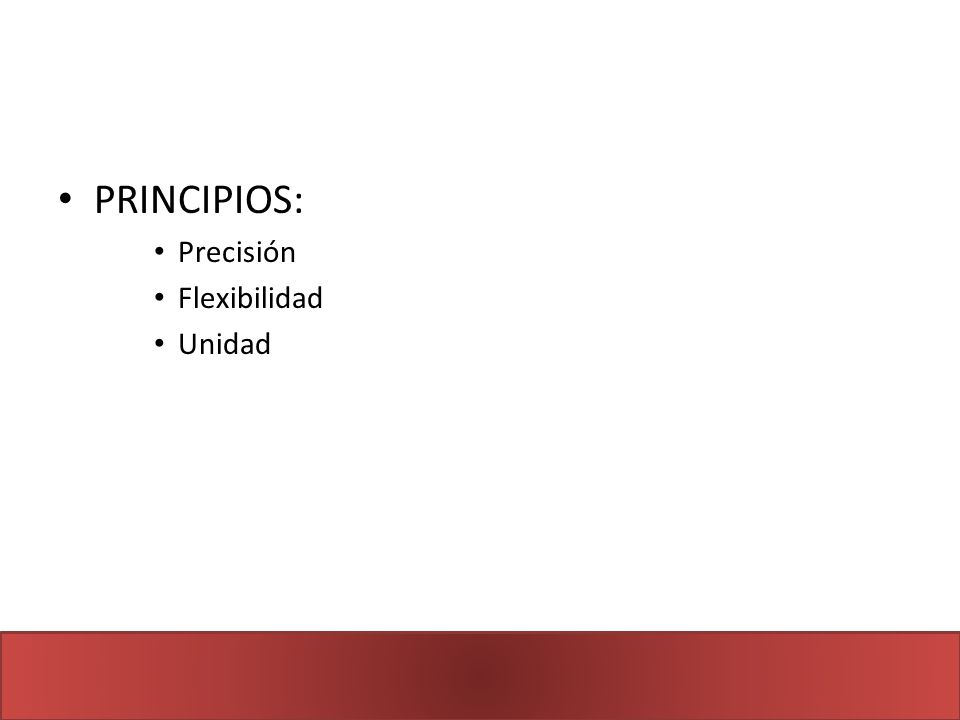 • PRINCIPIOS:
  • Precisión
  • Flexibilidad
  • Unidad